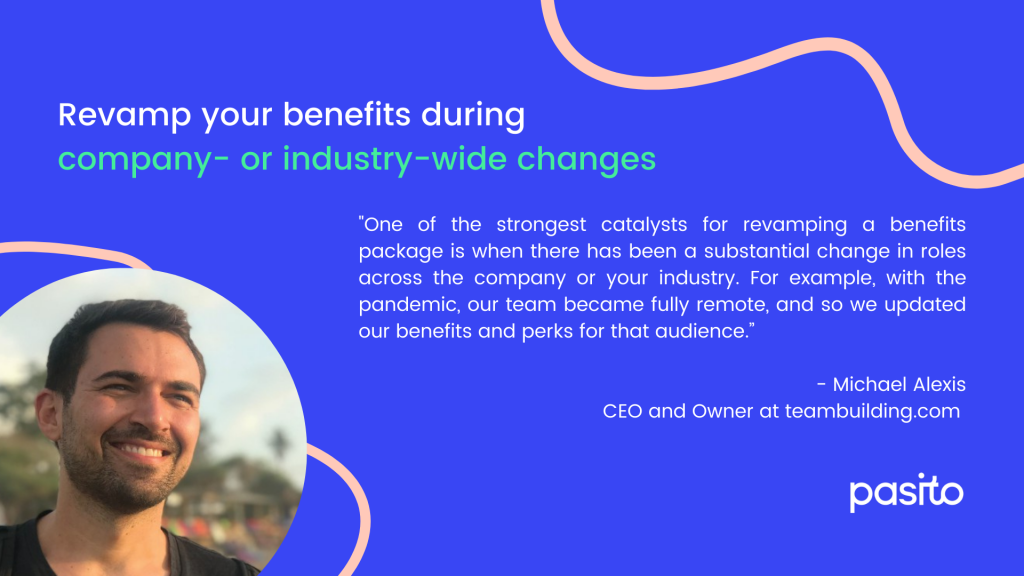 Revamp your benefits during company- or industry-wide changes

"One of the strongest catalysts for revamping a benefits package is when there has been a substantial change in roles across the company or your industry. For example, with the pandemic, our team became fully remote, and so we updated our benefits and perks for that audience."

- Michael Alexis
CEO and Owner at teambuilding.com

pasito